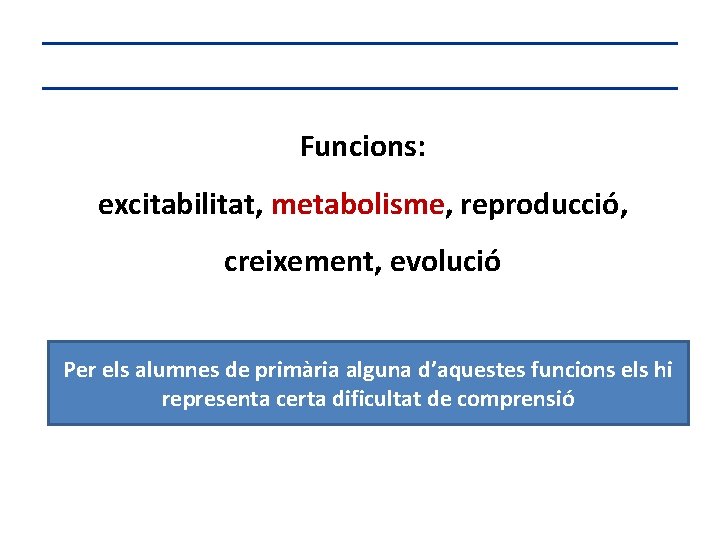 Funcions:

excitabilitat, metabolisme, reproducció, creixement, evolució

Per els alumnes de primària alguna d'aquestes funcions els hi representa certa dificultat de comprensió